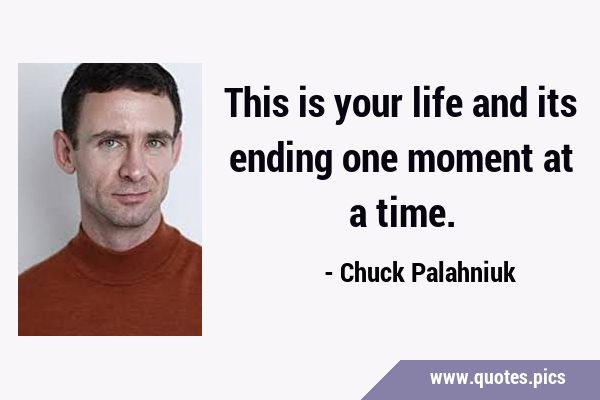 This is your life and its ending one moment at a time.

- Chuck Palahniuk

www.quotes.pics